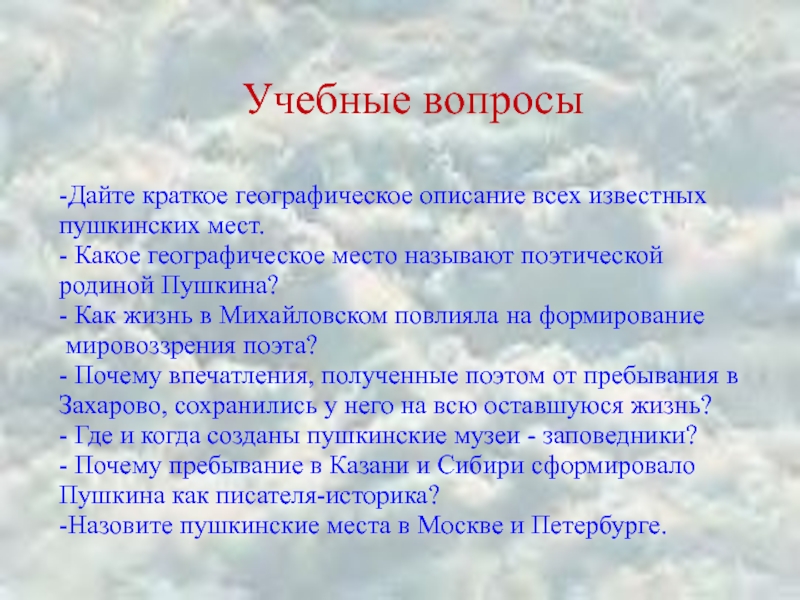 Учебные вопросы

-Дайте краткое географическое описание всех известных пушкинских мест.
- Какое географическое место называют поэтической родиной Пушкина?
- Как жизнь в Михайловском повлияла на формирование мировоззрения поэта?
- Почему впечатления, полученные поэтом от пребывания в Захарово, сохранились у него на всю оставшуюся жизнь?
- Где и когда созданы пушкинские музеи - заповедники?
- Почему пребывание в Казани и Сибири сформировало Пушкина как писателя-историка?
-Назовите пушкинские места в Москве и Петербурге.